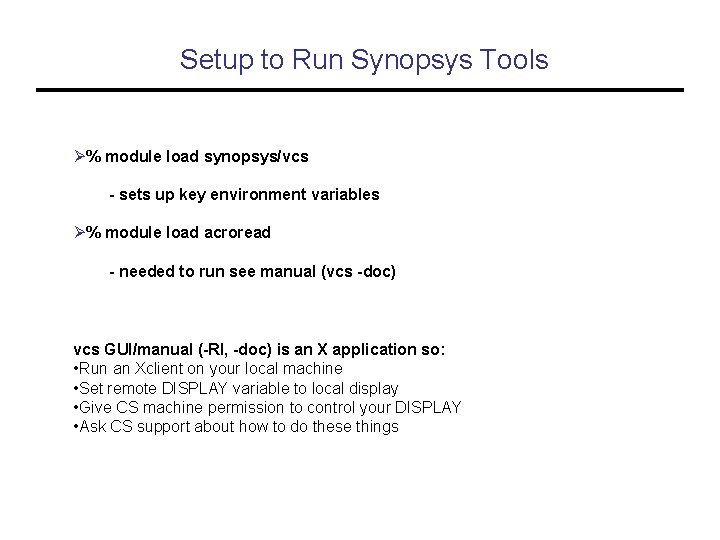 Setup to Run Synopsys Tools

➢% module load synopsys/vcs

- sets up key environment variables

➢% module load acroread

- needed to run see manual (vcs -doc)

vcs GUI/manual (-RI, -doc) is an X application so:
•Run an Xclient on your local machine
•Set remote DISPLAY variable to local display
•Give CS machine permission to control your DISPLAY
•Ask CS support about how to do these things